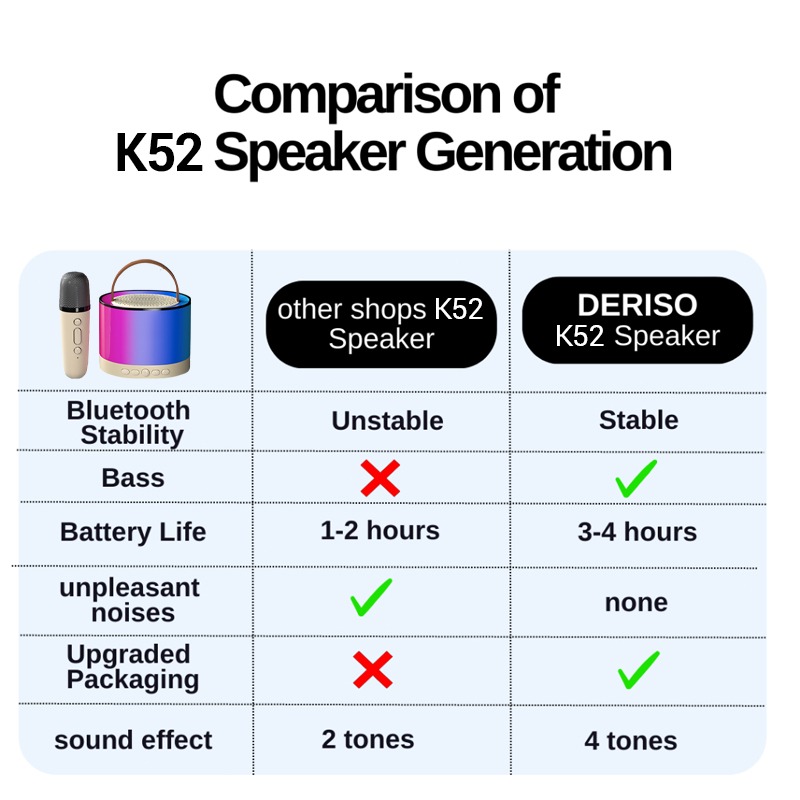 Comparison of
K52 Speaker Generation

| | other shops K52 Speaker | DERISO K52 Speaker |
|---|---|---|
| Bluetooth Stability | Unstable | Stable |
| Bass | ✗ | ✓ |
| Battery Life | 1-2 hours | 3-4 hours |
| unpleasant noises | ✓ | none |
| Upgraded Packaging | ✗ | ✓ |
| sound effect | 2 tones | 4 tones |